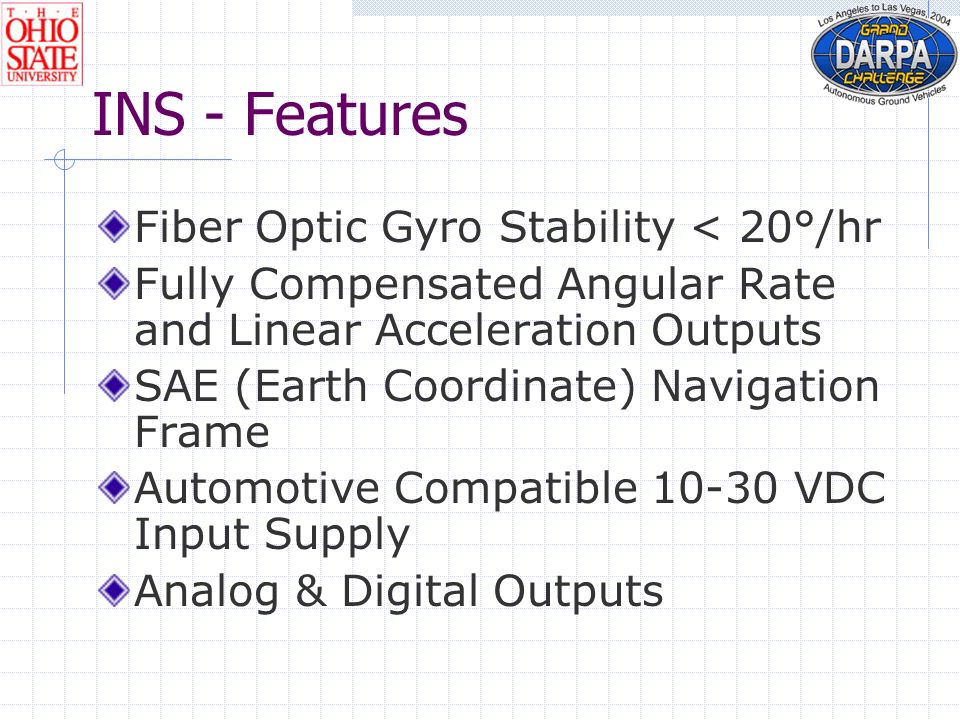 THE OHIO STATE UNIVERSITY

Los Angeles to Las Vegas, 2004 GRAND DARPA CHALLENGE Autonomous Ground Vehicles

INS - Features

Fiber Optic Gyro Stability < 20°/hr

Fully Compensated Angular Rate and Linear Acceleration Outputs

SAE (Earth Coordinate) Navigation Frame

Automotive Compatible 10-30 VDC Input Supply

Analog & Digital Outputs